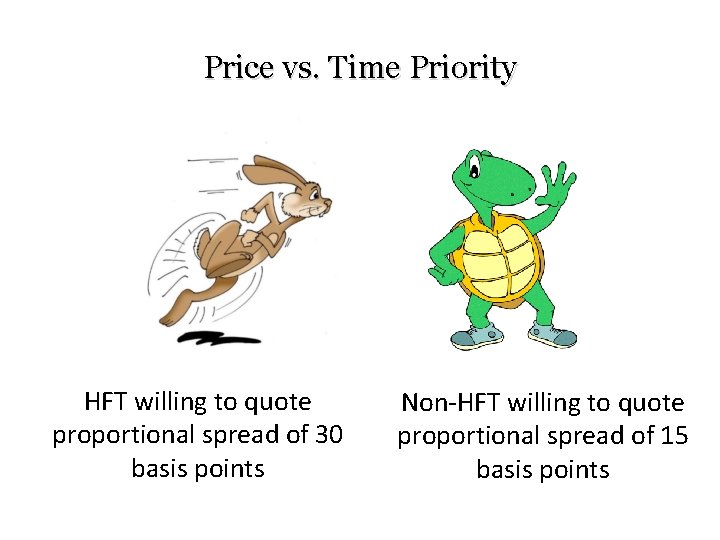 Price vs. Time Priority

HFT willing to quote proportional spread of 30 basis points

Non-HFT willing to quote proportional spread of 15 basis points